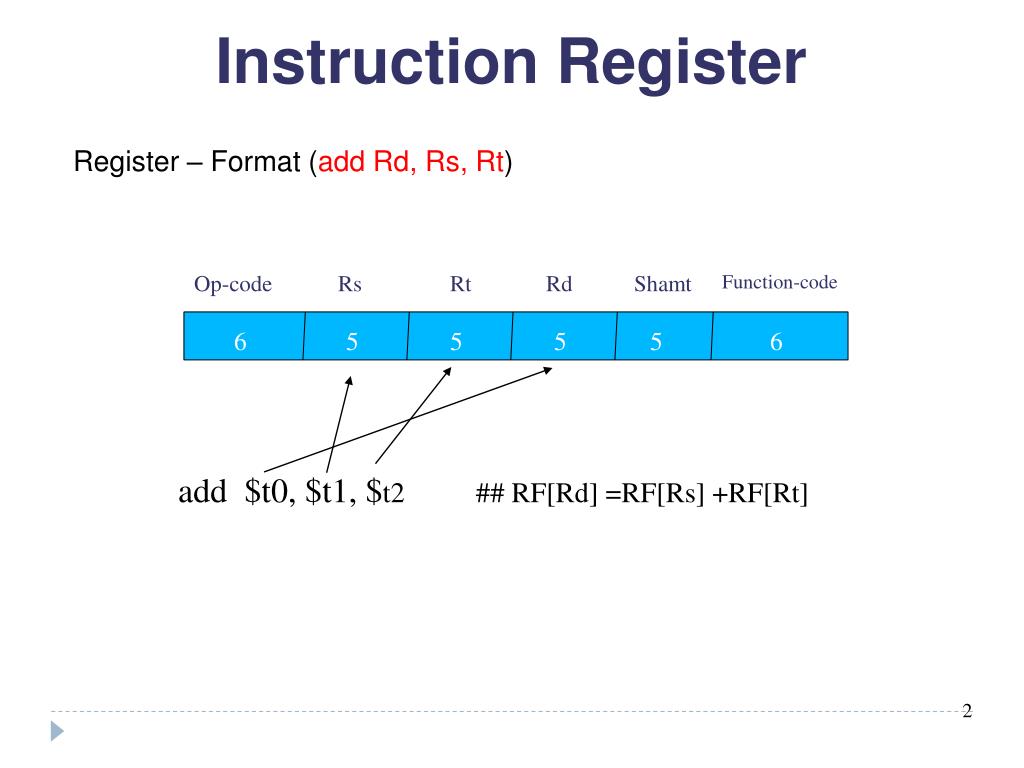 Instruction Register

Register – Format (add Rd, Rs, Rt)

| Op-code | Rs | Rt | Rd | Shamt | Function-code |
|---|---|---|---|---|---|
| 6 | 5 | 5 | 5 | 5 | 6 |

add \$t0, \$t1, \$t2 ## RF[Rd] =RF[Rs] +RF[Rt]

2